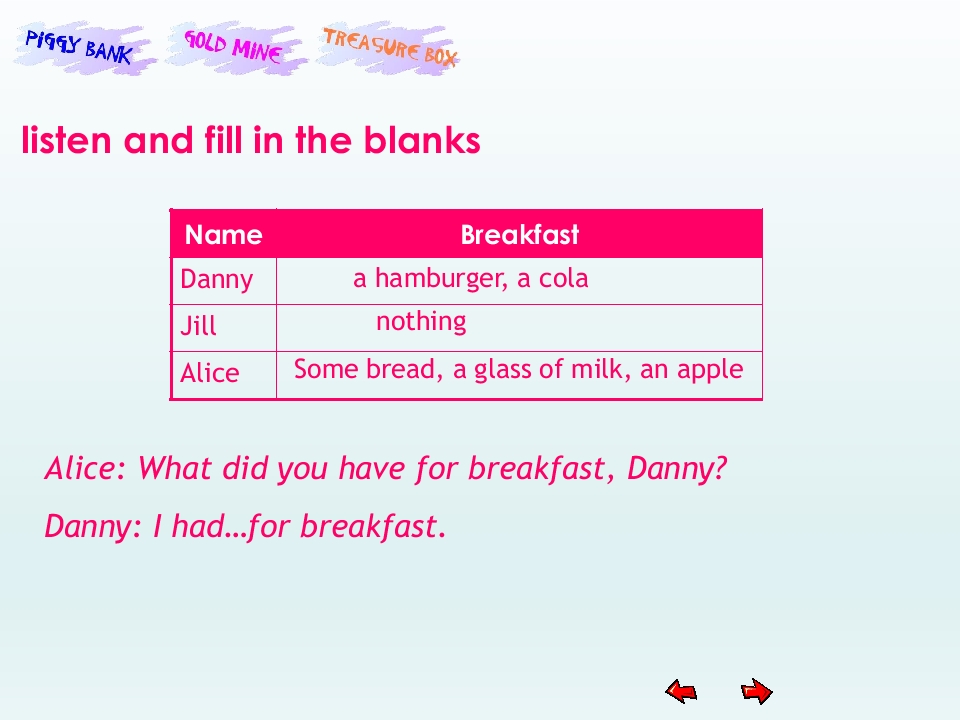 PIGGY BANK GOLD MINE TREASURE BOX

listen and fill in the blanks

| Name | Breakfast |
|---|---|
| Danny | a hamburger, a cola |
| Jill | nothing |
| Alice | Some bread, a glass of milk, an apple |

Alice: What did you have for breakfast, Danny?

Danny: I had…for breakfast.